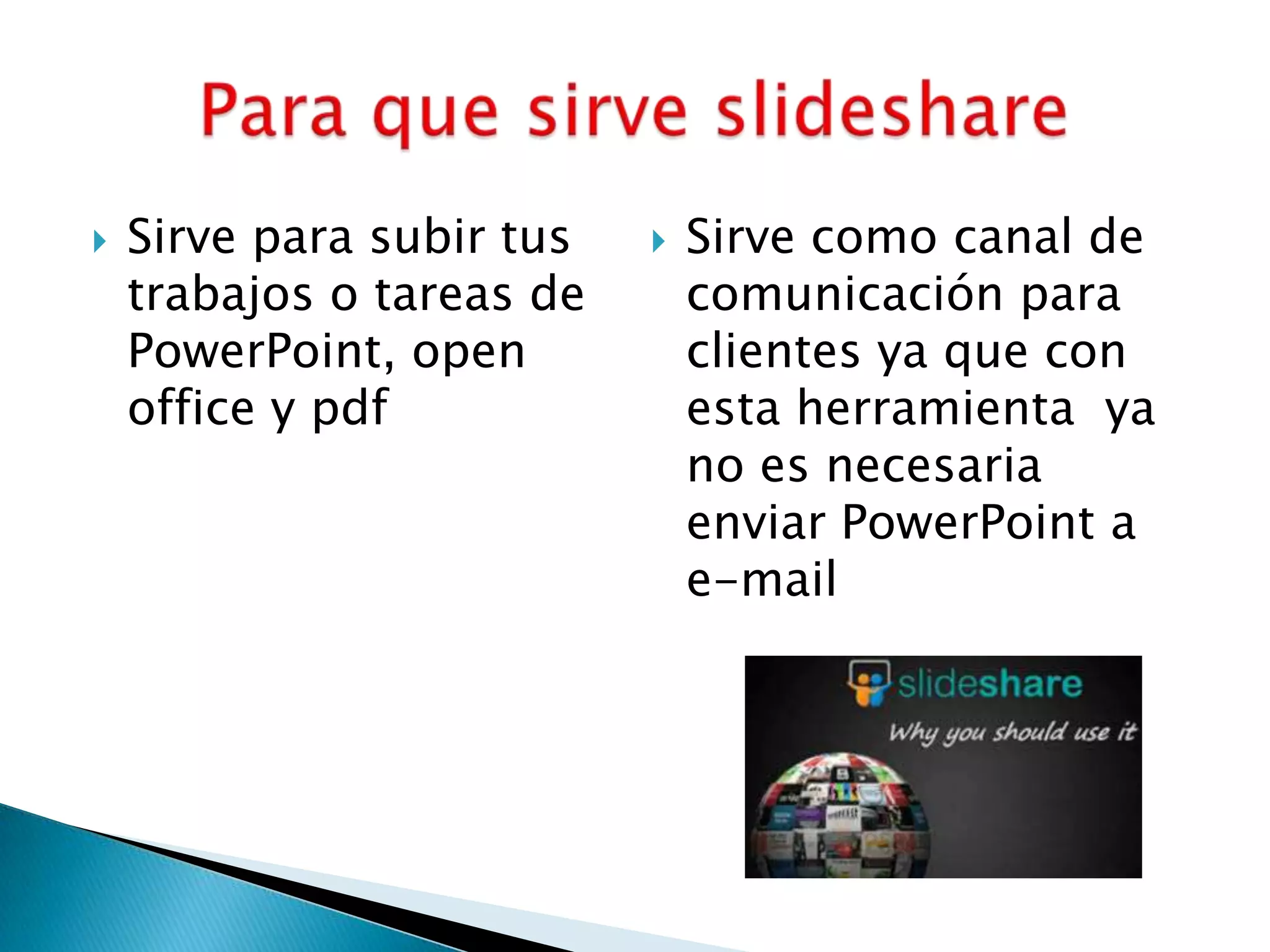 Para que sirve slideshare

Sirve para subir tus trabajos o tareas de PowerPoint, open office y pdf

Sirve como canal de comunicación para clientes ya que con esta herramienta ya no es necesaria enviar PowerPoint a e-mail

slideshare

Why you should use it